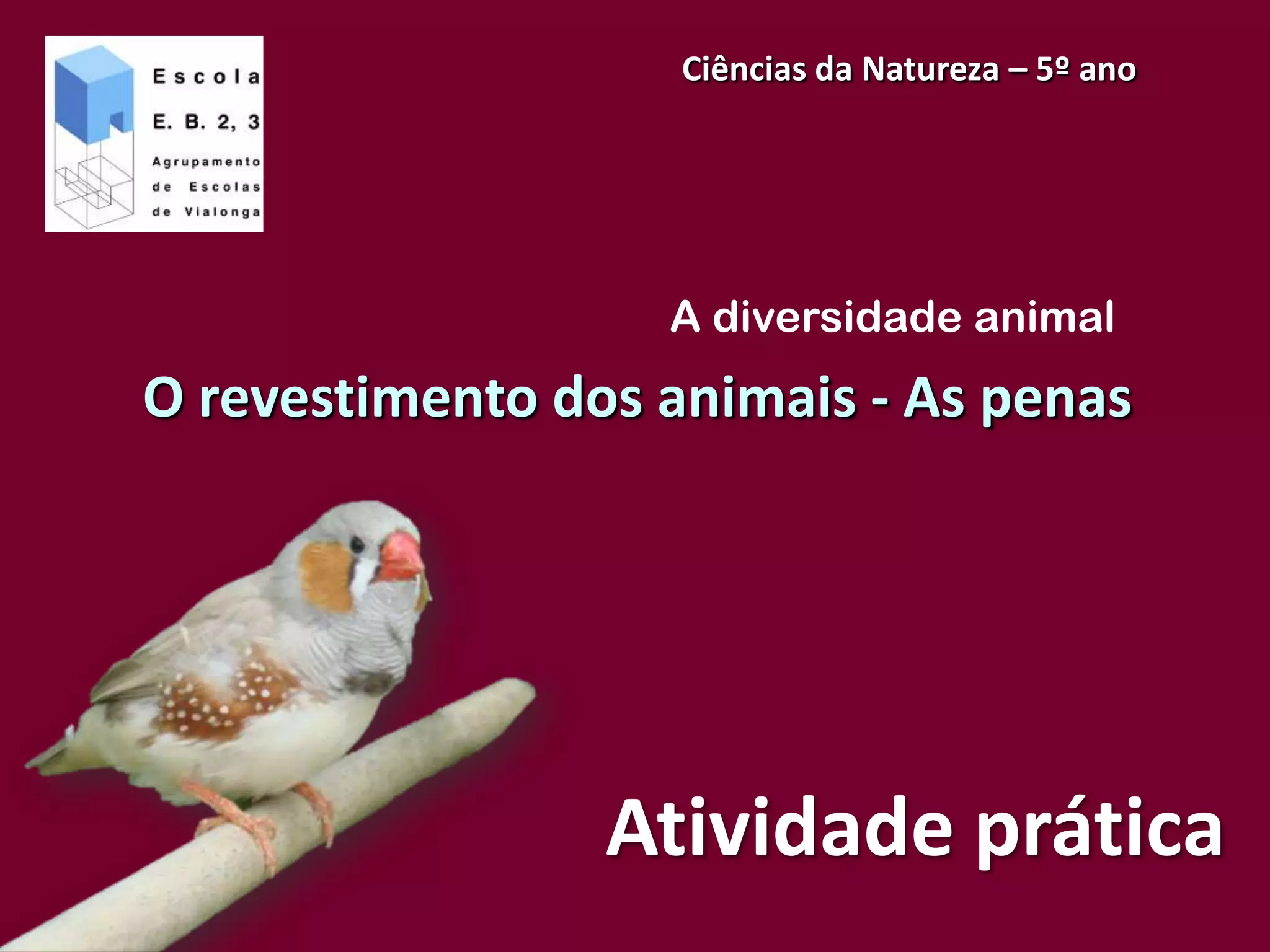 Escola
E. B. 2, 3
Agrupamento
de Escolas
de Vialonga

Ciências da Natureza – 5º ano

A diversidade animal

O revestimento dos animais - As penas

Atividade prática